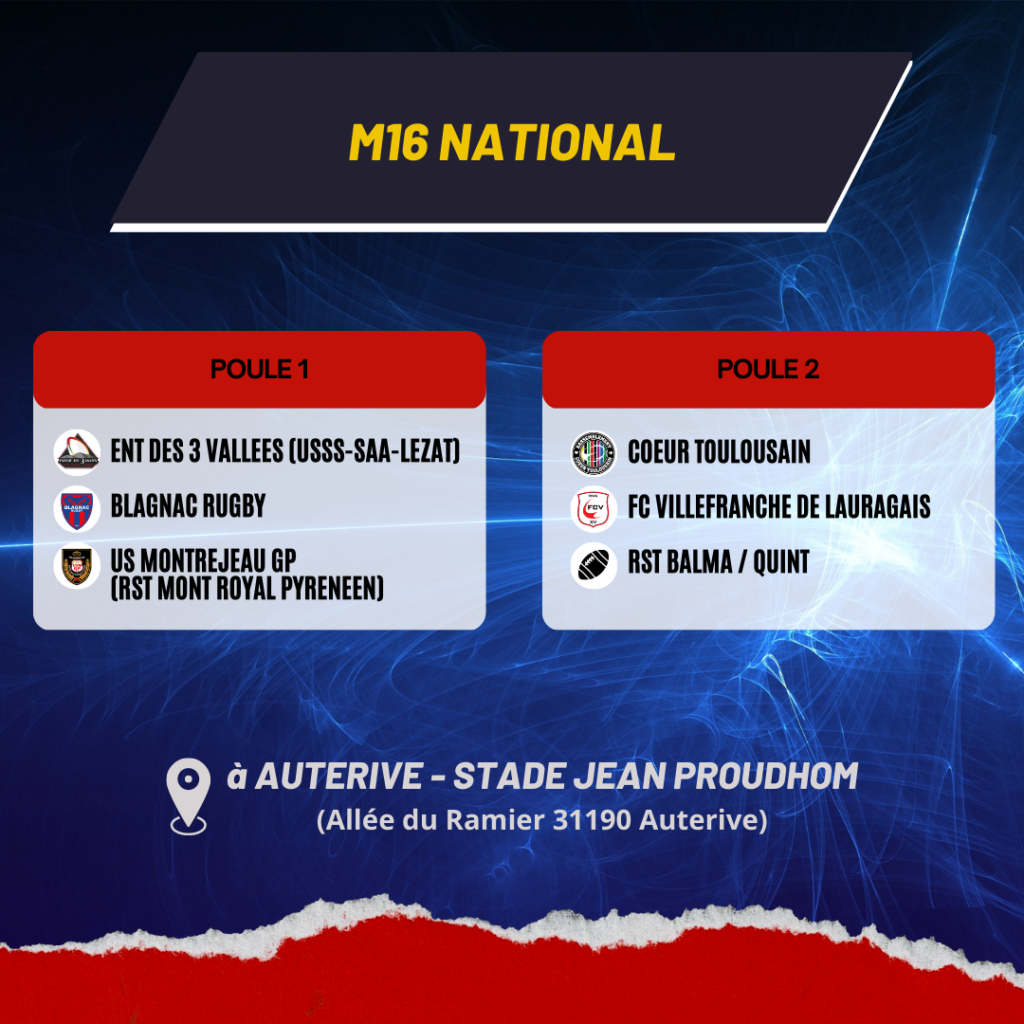 M16 NATIONAL

POULE 1

ENT DES 3 VALLEES (USSS-SAA-LEZAT)

BLAGNAC RUGBY

US MONTREJEAU GP (RST MONT ROYAL PYRENEEN)

POULE 2

COEUR TOULOUSAIN

FC VILLEFRANCHE DE LAURAGAIS

RST BALMA / QUINT

à AUTERIVE - STADE JEAN PROUDHOM
(Allée du Ramier 31190 Auterive)